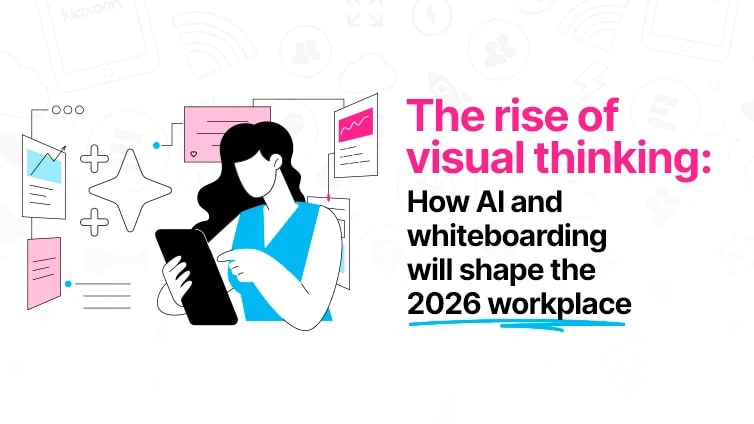 klaxoon

The rise of visual thinking:

How AI and whiteboarding will shape the 2026 workplace